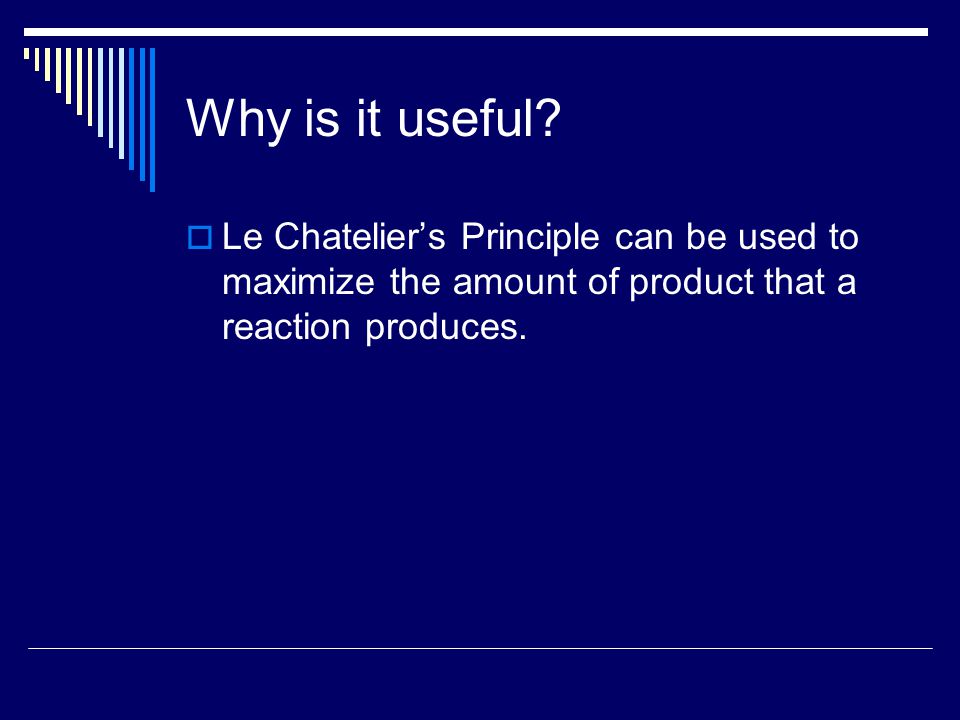 Why is it useful?

Le Chatelier’s Principle can be used to maximize the amount of product that a reaction produces.